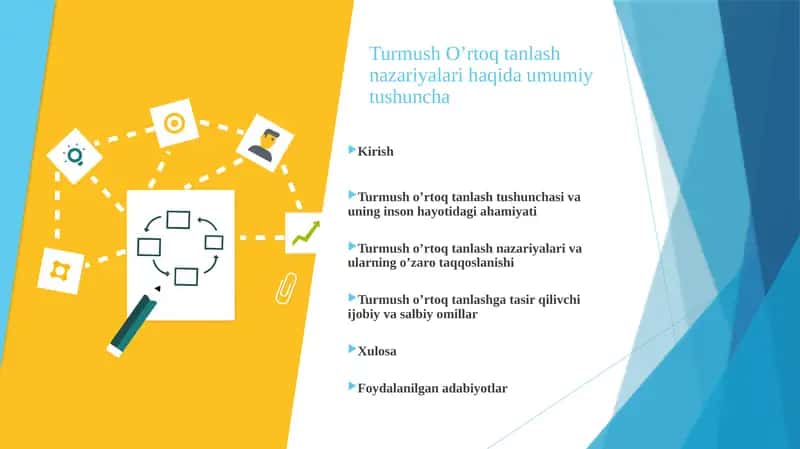 Turmush O’rtoq tanlash nazariyalari haqida umumiy tushuncha

Kirish

Turmush o’rtoq tanlash tushunchasi va uning inson hayotidagi ahamiyati

Turmush o’rtoq tanlash nazariyalari va ularning o’zaro taqqoslanishi

Turmush o’rtoq tanlashga tasir qilivchi ijobiy va salbiy omillar

Xulosa

Foydalanilgan adabiyotlar